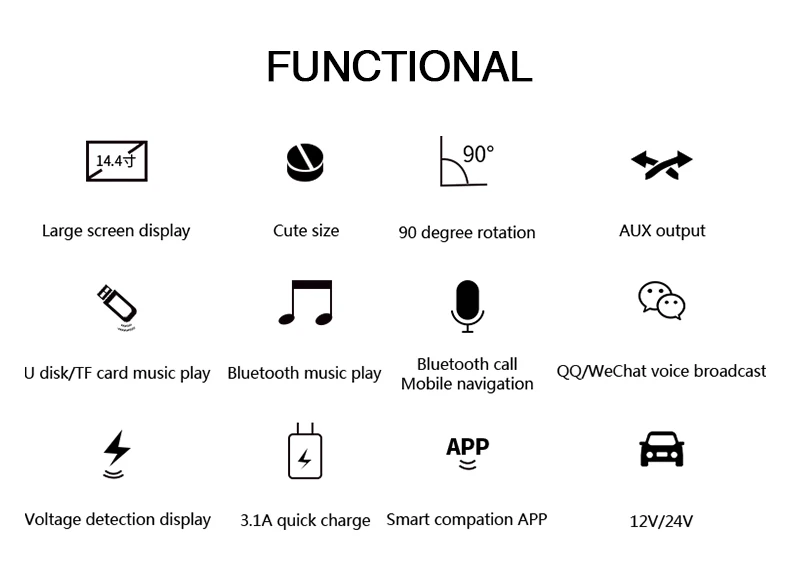 FUNCTIONAL

14.4寸

Large screen display

Cute size

90°

90 degree rotation

AUX output

U disk/TF card music play

Bluetooth music play

Bluetooth call
Mobile navigation

QQ/WeChat voice broadcast

Voltage detection display

3.1A quick charge

APP

Smart compation APP

12V/24V